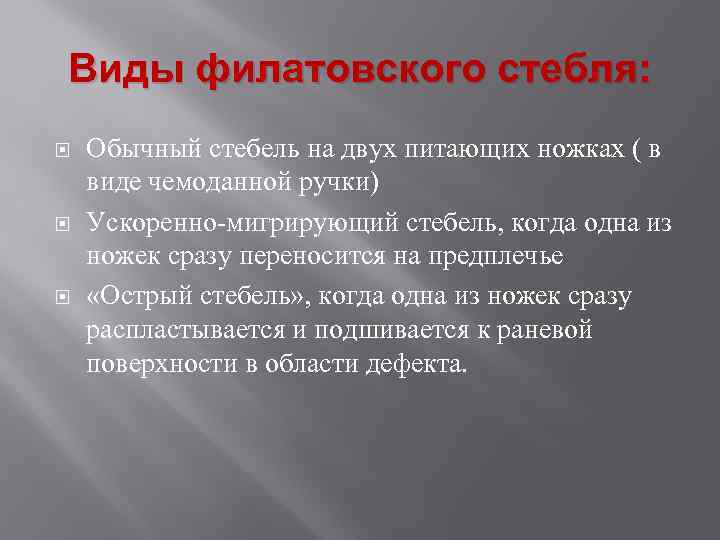 Виды филатовского стебля:

Обычный стебель на двух питающих ножках ( в виде чемоданной ручки)

Ускоренно-мигрирующий стебель, когда одна из ножек сразу переносится на предплечье

«Острый стебель», когда одна из ножек сразу распластывается и подшивается к раневой поверхности в области дефекта.